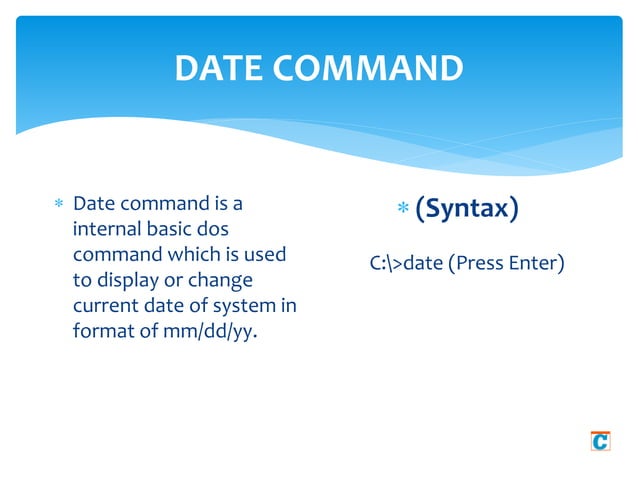 DATE COMMAND

* Date command is a internal basic dos command which is used to display or change current date of system in format of mm/dd/yy.

* (Syntax)

C:\>date (Press Enter)

C